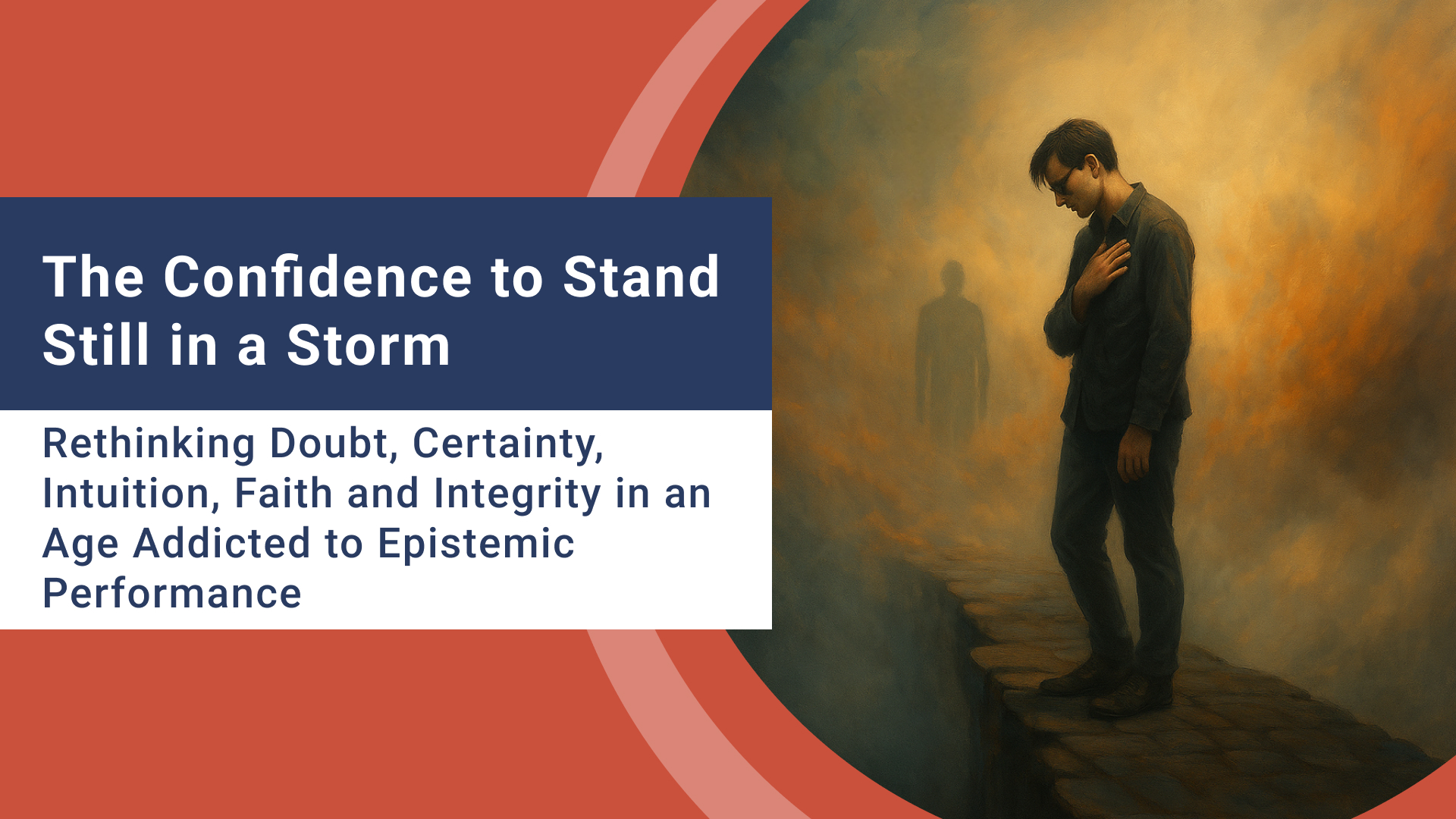 The Confidence to Stand Still in a Storm

Rethinking Doubt, Certainty, Intuition, Faith and Integrity in an Age Addicted to Epistemic Performance